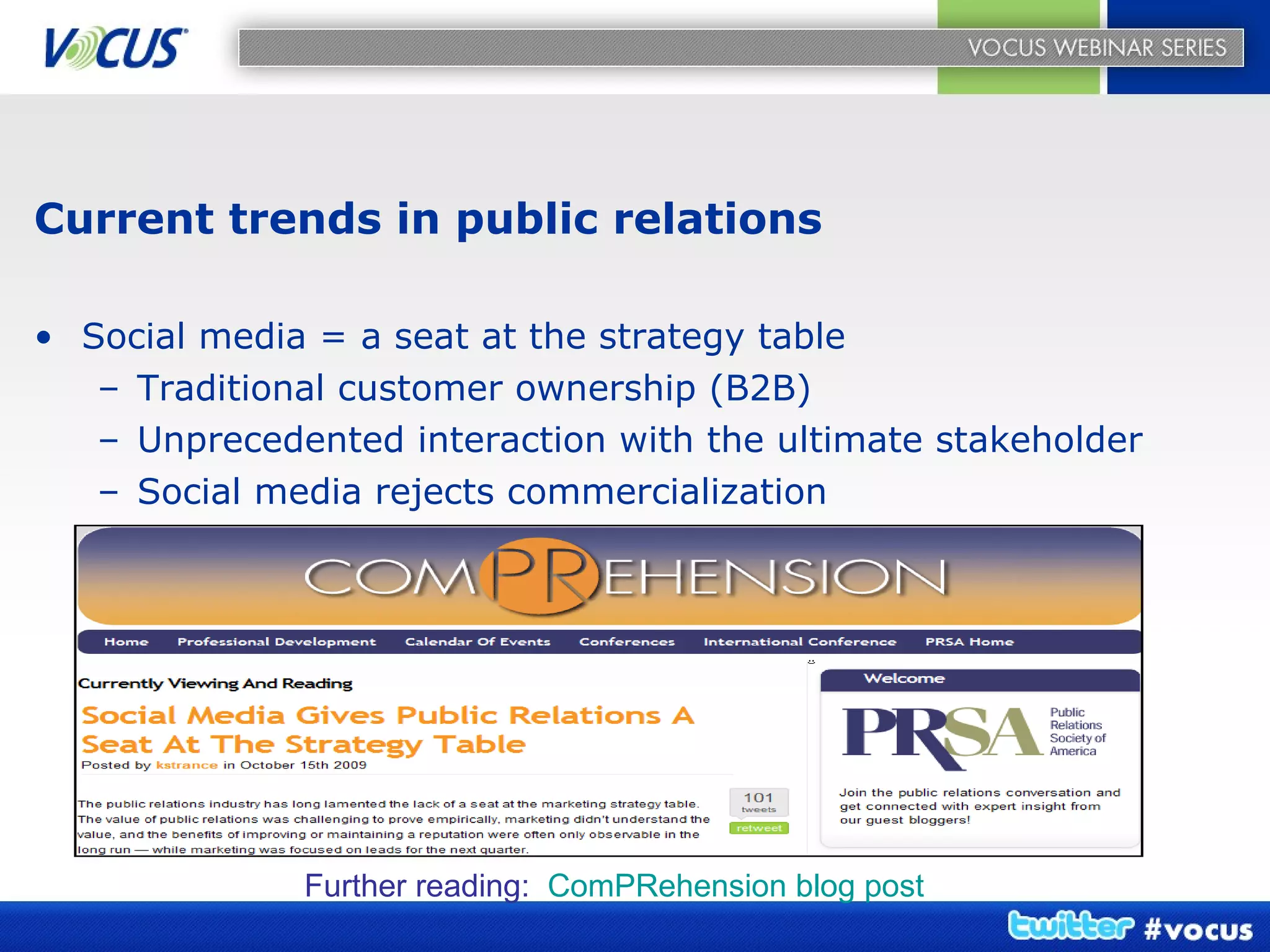 VOCUS

VOCUS WEBINAR SERIES

Current trends in public relations

• Social media = a seat at the strategy table
  – Traditional customer ownership (B2B)
  – Unprecedented interaction with the ultimate stakeholder
  – Social media rejects commercialization

COMPREHENSION

Home Professional Development Calendar Of Events Conferences International Conference PRSA Home

Currently Viewing And Reading

Social Media Gives Public Relations A Seat At The Strategy Table

Posted by kstrance in October 15th 2009

The public relations industry has long lamented the lack of a seat at the marketing strategy table. The value of public relations was challenging to prove empirically, marketing didn't understand the value, and the benefits of improving or maintaining a reputation were often only observable in the long run — while marketing was focused on leads for the next quarter.

101 tweets

retweet

Welcome

PRSA Public Relations Society of America

Join the public relations conversation and get connected with expert insight from our guest bloggers!

Further reading: ComPRehension blog post

twitter #vocus